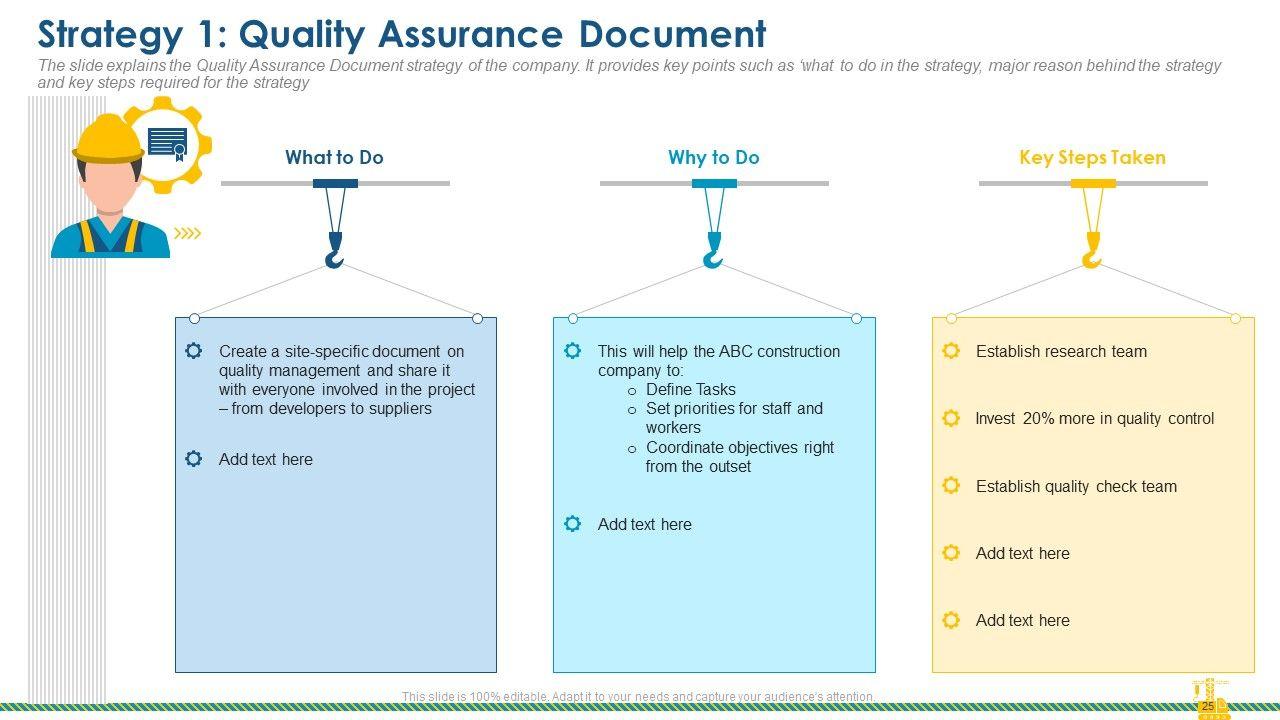 Strategy 1: Quality Assurance Document

The slide explains the Quality Assurance Document strategy of the company. It provides key points such as 'what to do in the strategy, major reason behind the strategy and key steps required for the strategy

What to Do

Create a site-specific document on quality management and share it with everyone involved in the project – from developers to suppliers

Add text here

Why to Do

This will help the ABC construction company to:
o Define Tasks
o Set priorities for staff and workers
o Coordinate objectives right from the outset

Add text here

Key Steps Taken

Establish research team

Invest 20% more in quality control

Establish quality check team

Add text here

Add text here

This slide is 100% editable. Adapt it to your needs and capture your audience's attention.

25